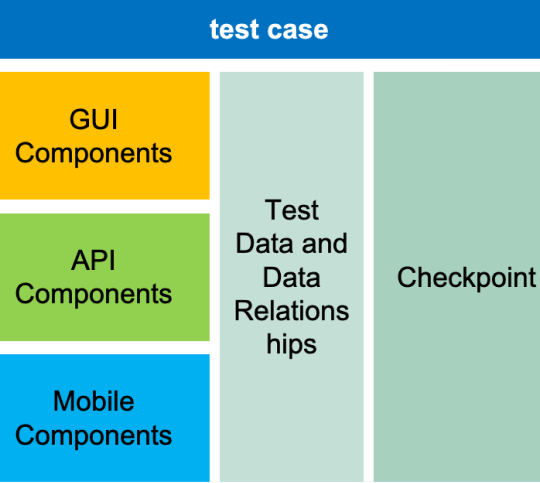 test case

GUI Components

API Components

Mobile Components

Test Data and Data Relations hips

Checkpoint